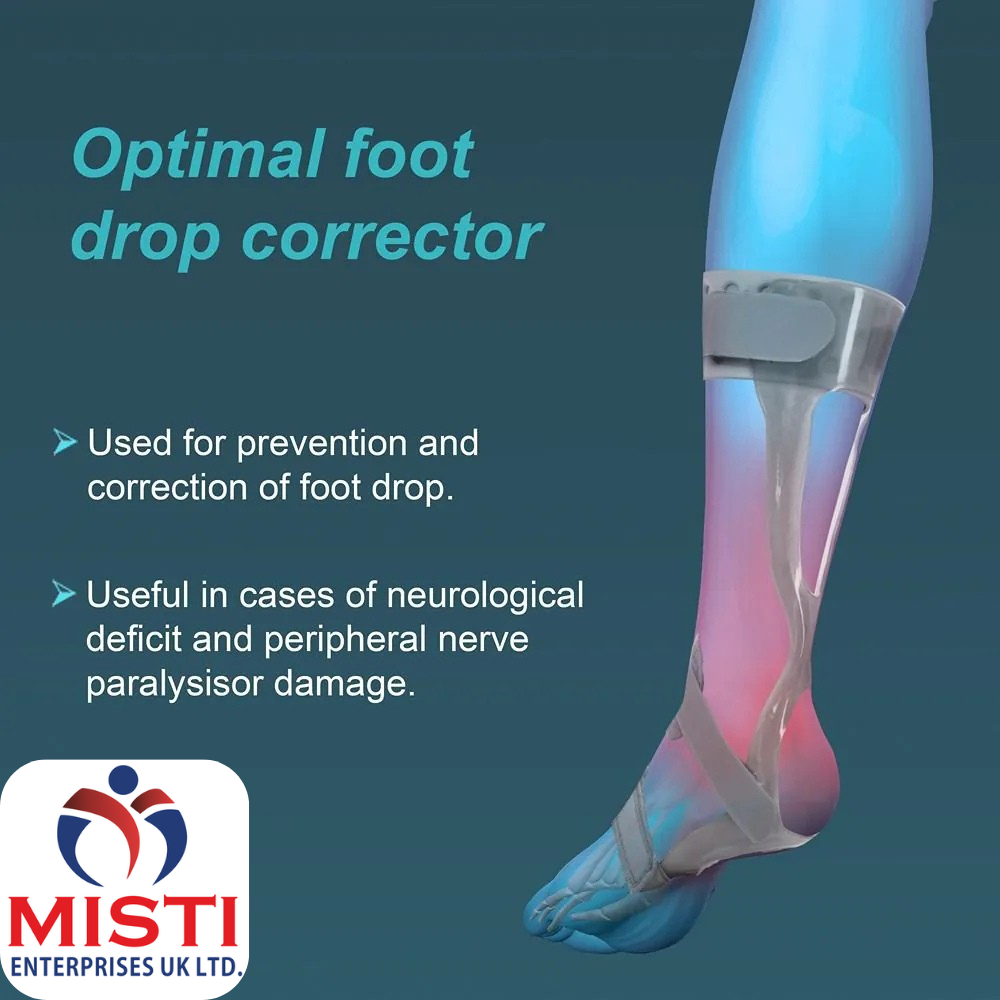 Optimal foot drop corrector

➢ Used for prevention and correction of foot drop.

➢ Useful in cases of neurological deficit and peripheral nerve paralysisor damage.

MISTI
ENTERPRISES UK LTD.